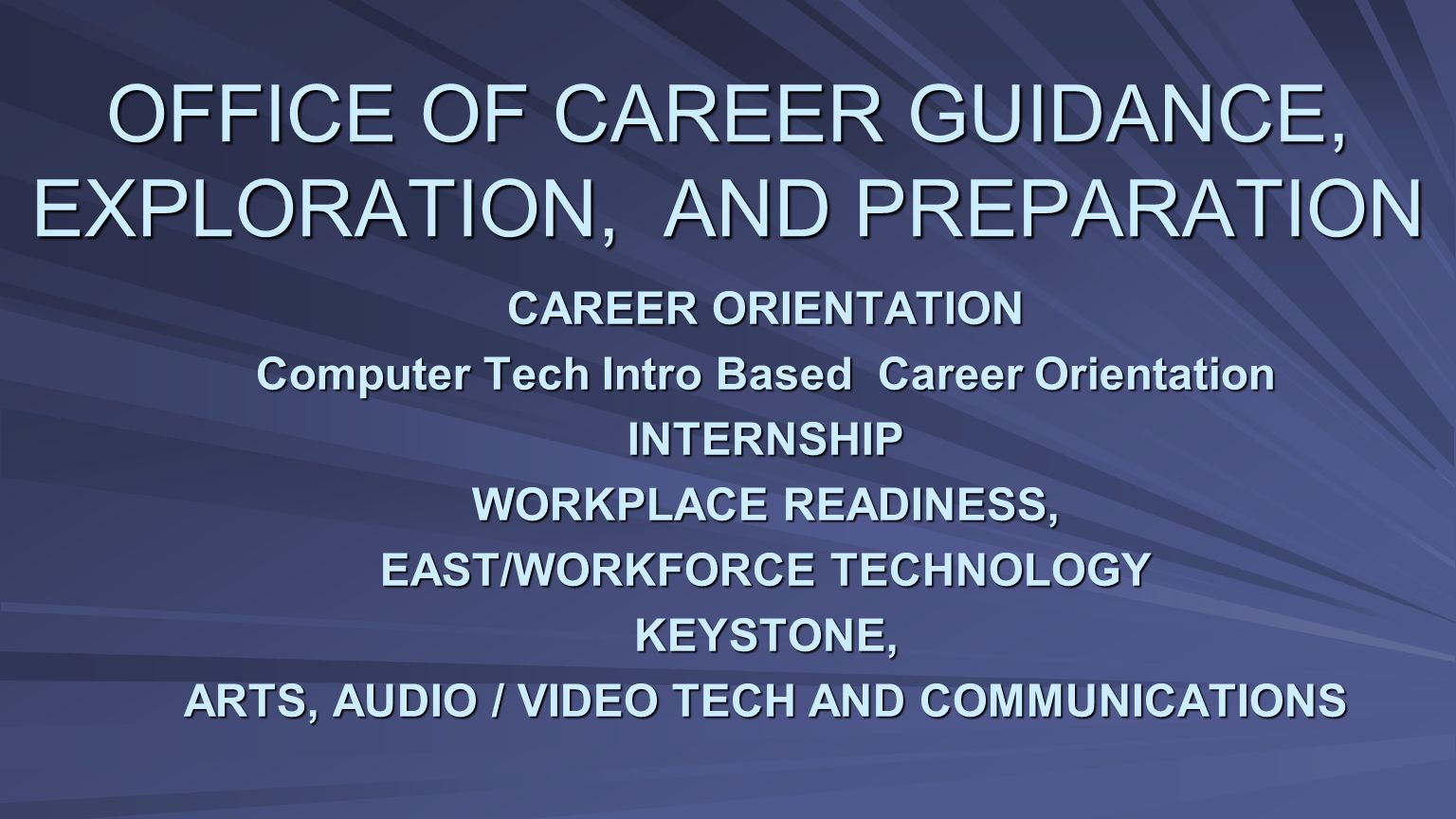 OFFICE OF CAREER GUIDANCE, EXPLORATION, AND PREPARATION

CAREER ORIENTATION

Computer Tech Intro Based Career Orientation

INTERNSHIP

WORKPLACE READINESS,

EAST/WORKFORCE TECHNOLOGY

KEYSTONE,

ARTS, AUDIO / VIDEO TECH AND COMMUNICATIONS